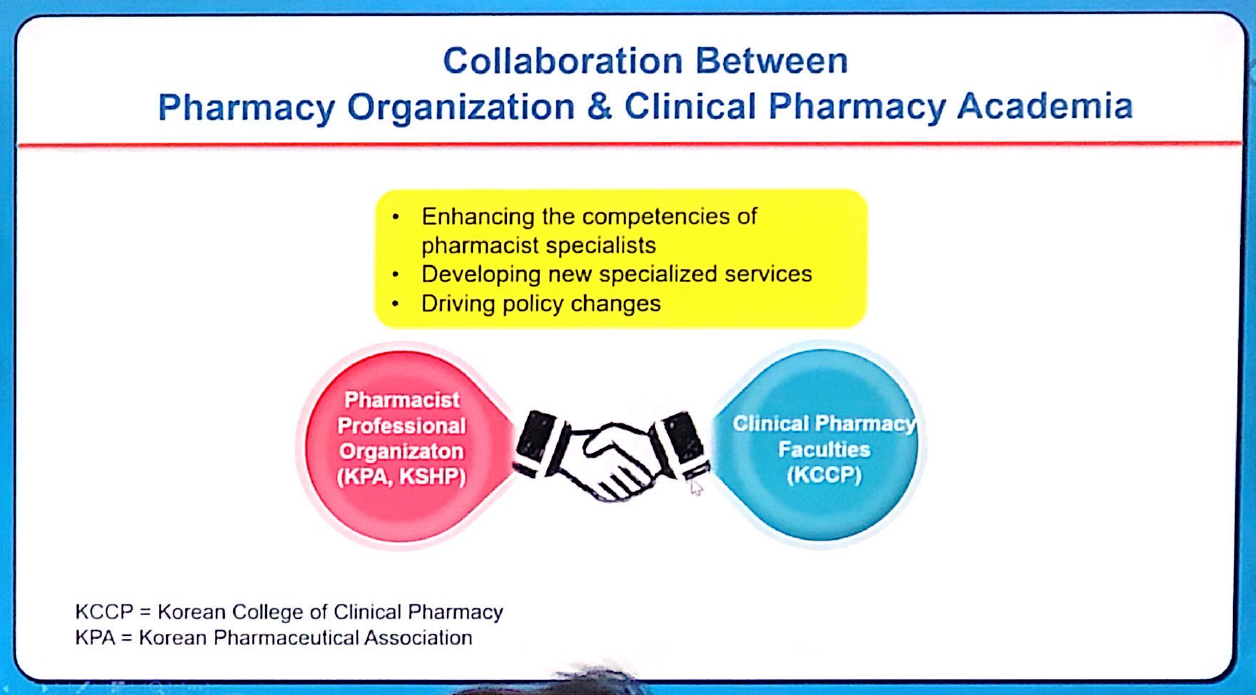 Collaboration Between
Pharmacy Organization & Clinical Pharmacy Academia

• Enhancing the competencies of pharmacist specialists
• Developing new specialized services
• Driving policy changes

Pharmacist Professional Organizaton (KPA, KSHP)

Clinical Pharmacy Faculties (KCCP)

KCCP = Korean College of Clinical Pharmacy
KPA = Korean Pharmaceutical Association